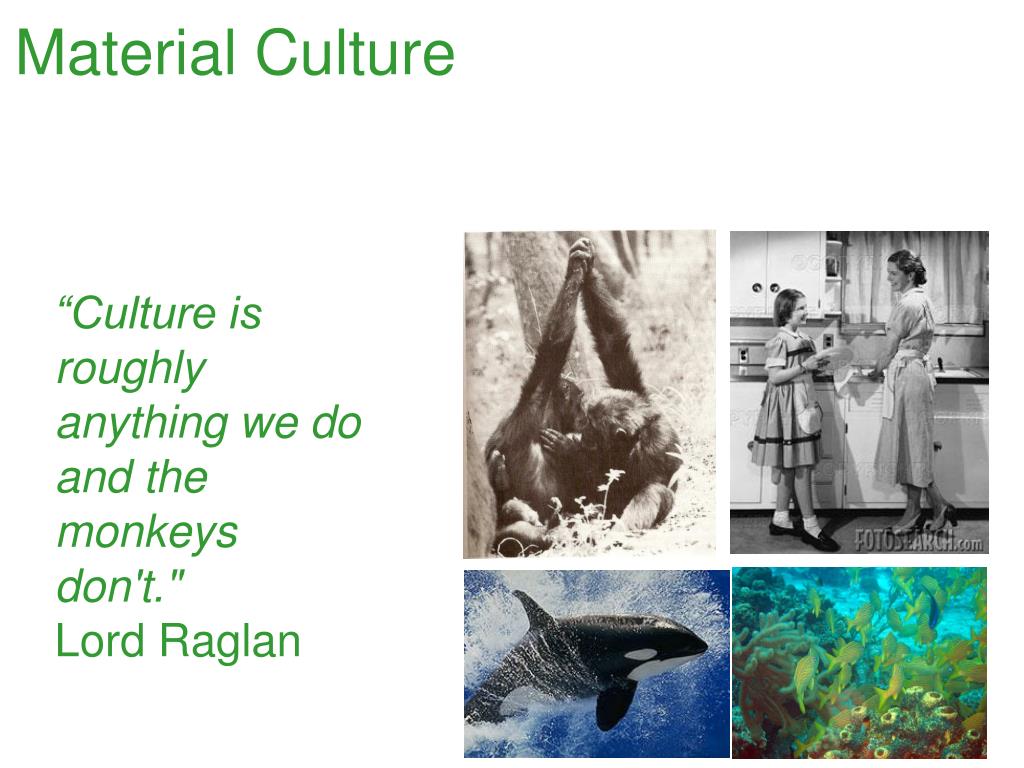 Material Culture

“Culture is roughly anything we do and the monkeys don't."
Lord Raglan

FOTOSEARCH.com